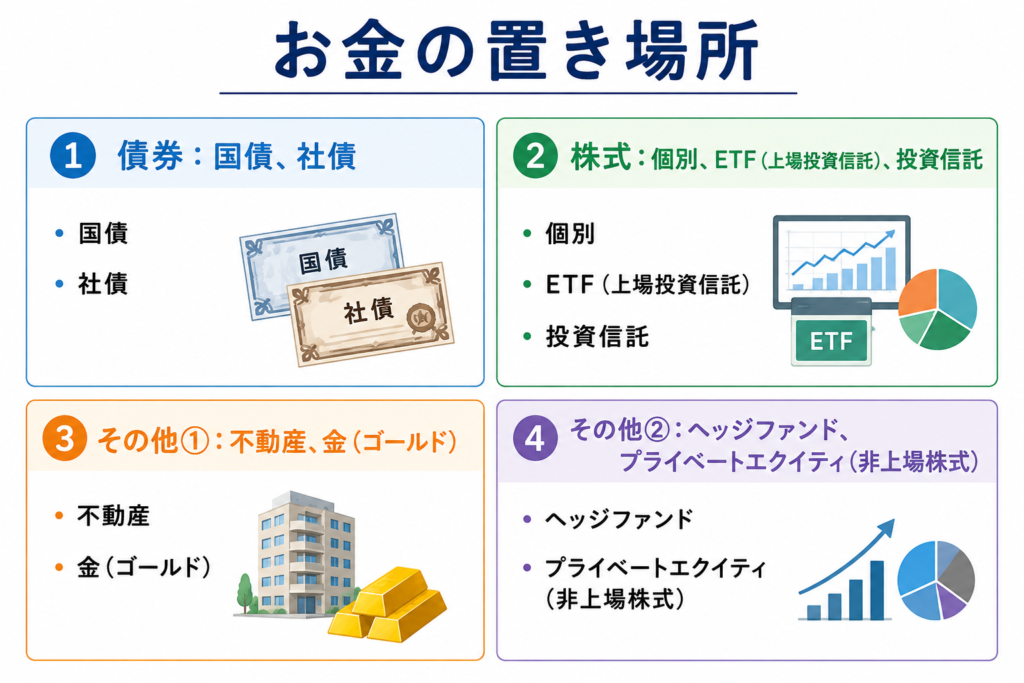 お金の置き場所

1 債券：国債、社債

• 国債
• 社債

国債
社債

2 株式：個別、ETF（上場投資信託）、投資信託

• 個別
• ETF（上場投資信託）
• 投資信託

ETF

3 その他①：不動産、金（ゴールド）

• 不動産
• 金（ゴールド）

4 その他②：ヘッジファンド、プライベートエクイティ（非上場株式）

• ヘッジファンド
• プライベートエクイティ（非上場株式）